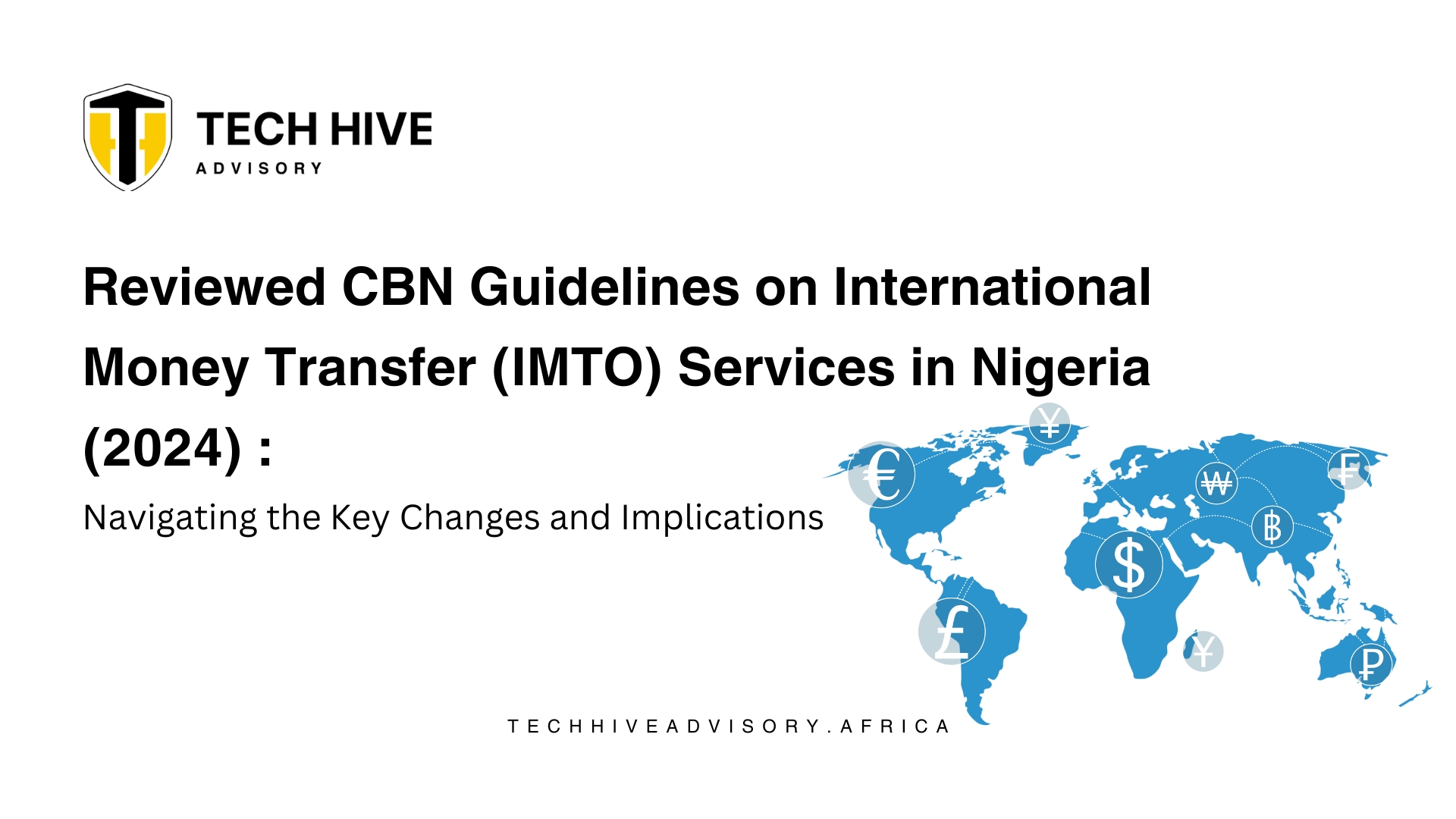 TECH HIVE
ADVISORY

Reviewed CBN Guidelines on International Money Transfer (IMTO) Services in Nigeria (2024) :

Navigating the Key Changes and Implications

€ ¥ ₩ ₣ ฿ $ £ ¥ ₽

TECHHIVEADVISORY.AFRICA